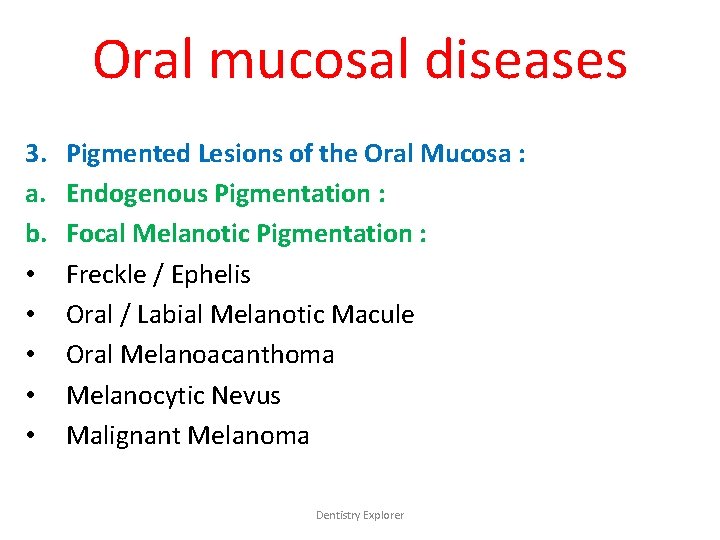 Oral mucosal diseases

3. Pigmented Lesions of the Oral Mucosa :
a. Endogenous Pigmentation :
b. Focal Melanotic Pigmentation :
• Freckle / Ephelis
• Oral / Labial Melanotic Macule
• Oral Melanoacanthoma
• Melanocytic Nevus
• Malignant Melanoma

Dentistry Explorer